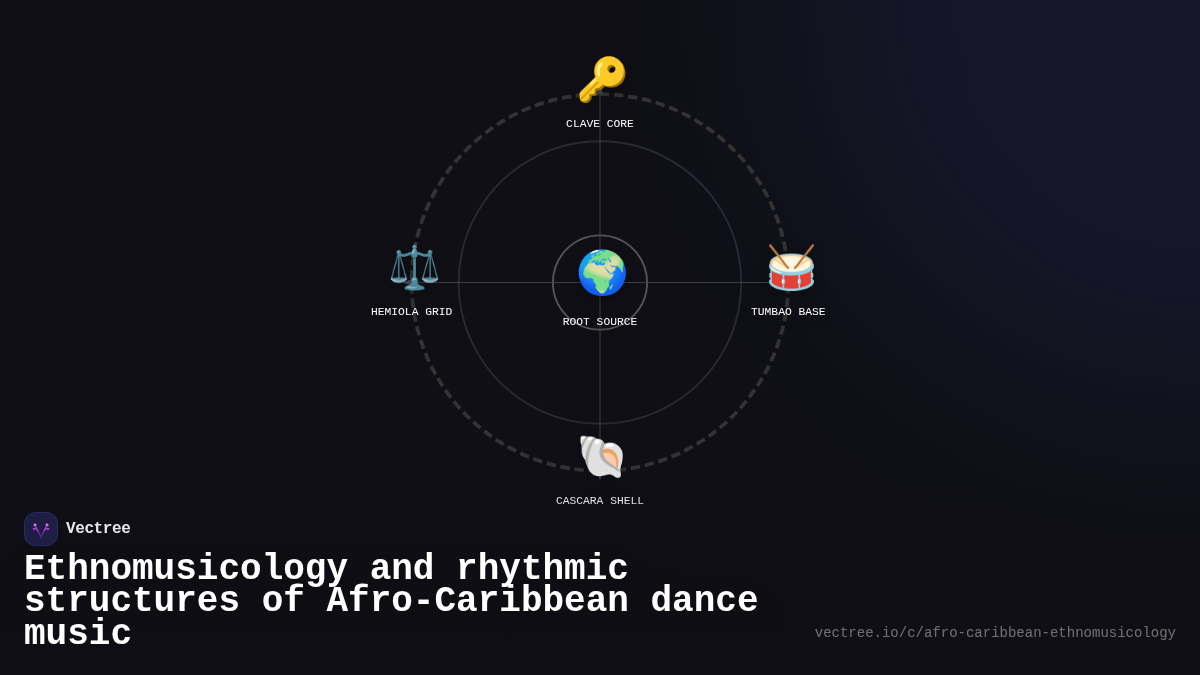 CLAVE CORE

HEMIOLA GRID

ROOT SOURCE

TUMBAO BASE

CASCARA SHELL

Vectree

Ethnomusicology and rhythmic structures of Afro-Caribbean dance music

vectree.io/c/afro-caribbean-ethnomusicology